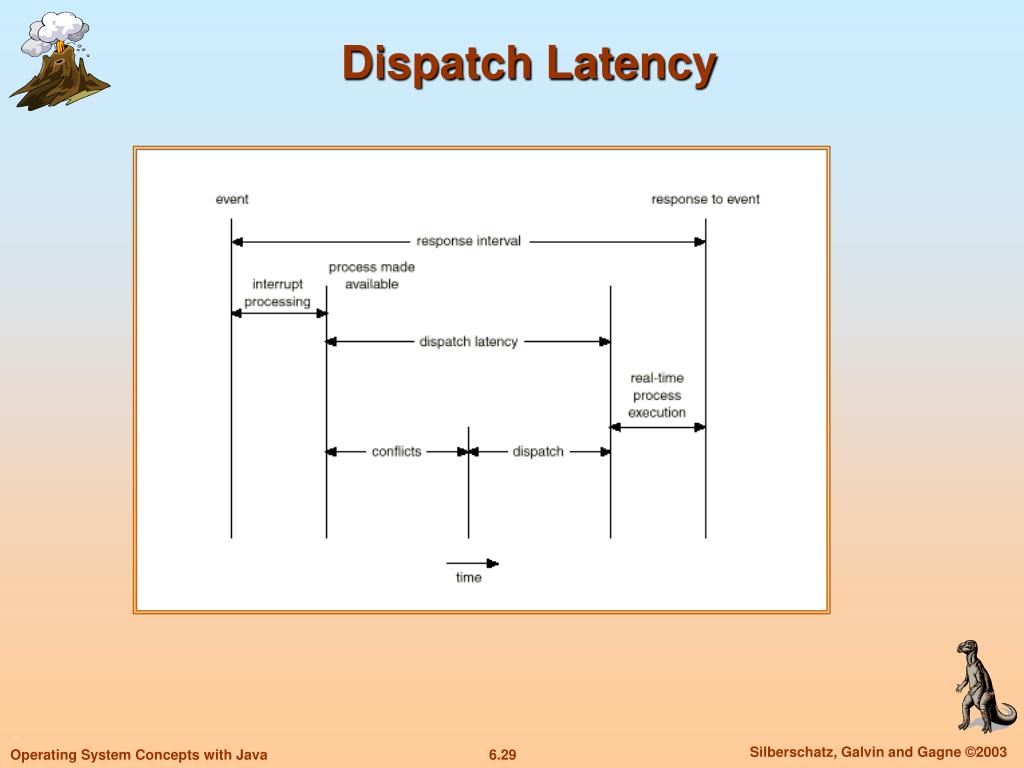 Dispatch Latency

event

response to event

response interval

interrupt processing

process made available

dispatch latency

real-time process execution

conflicts

dispatch

time

Operating System Concepts with Java

6.29

Silberschatz, Galvin and Gagne ©2003